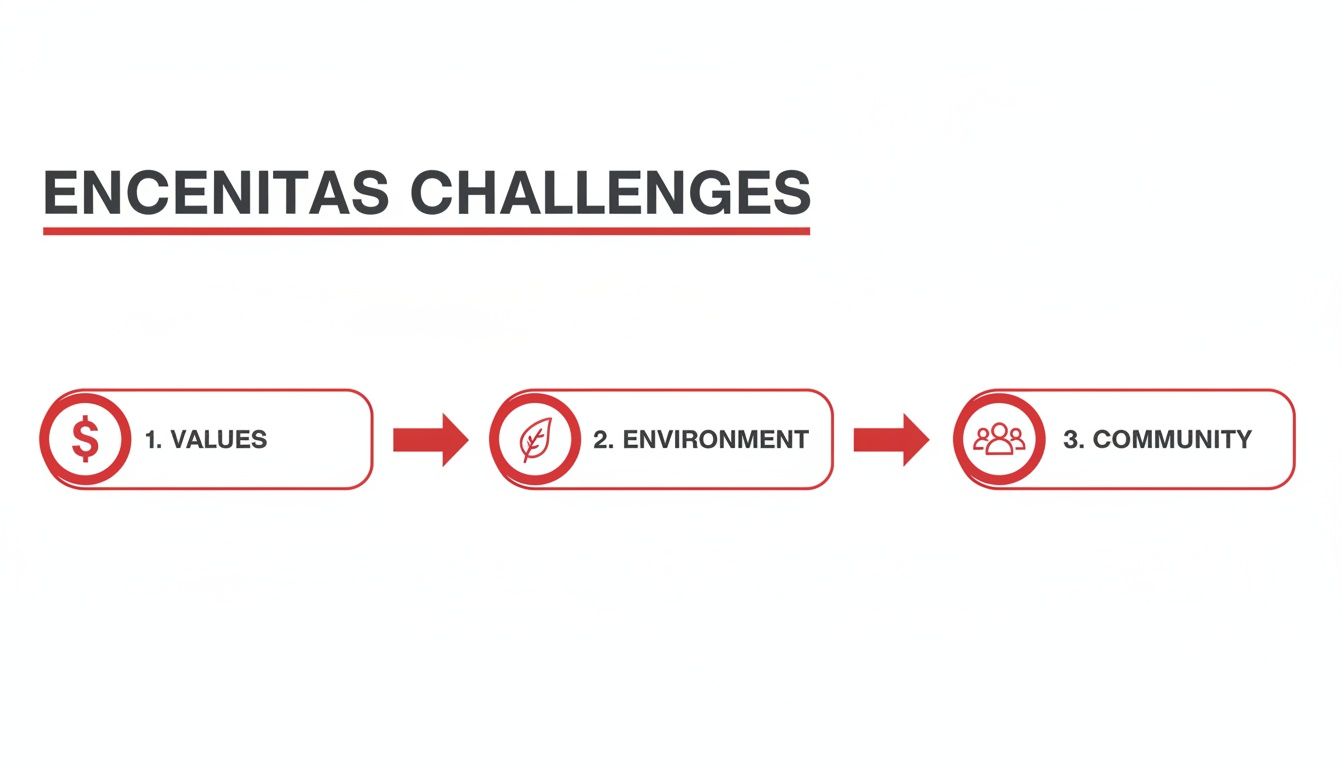 ENCENITAS CHALLENGES

1. VALUES

2. ENVIRONMENT

3. COMMUNITY